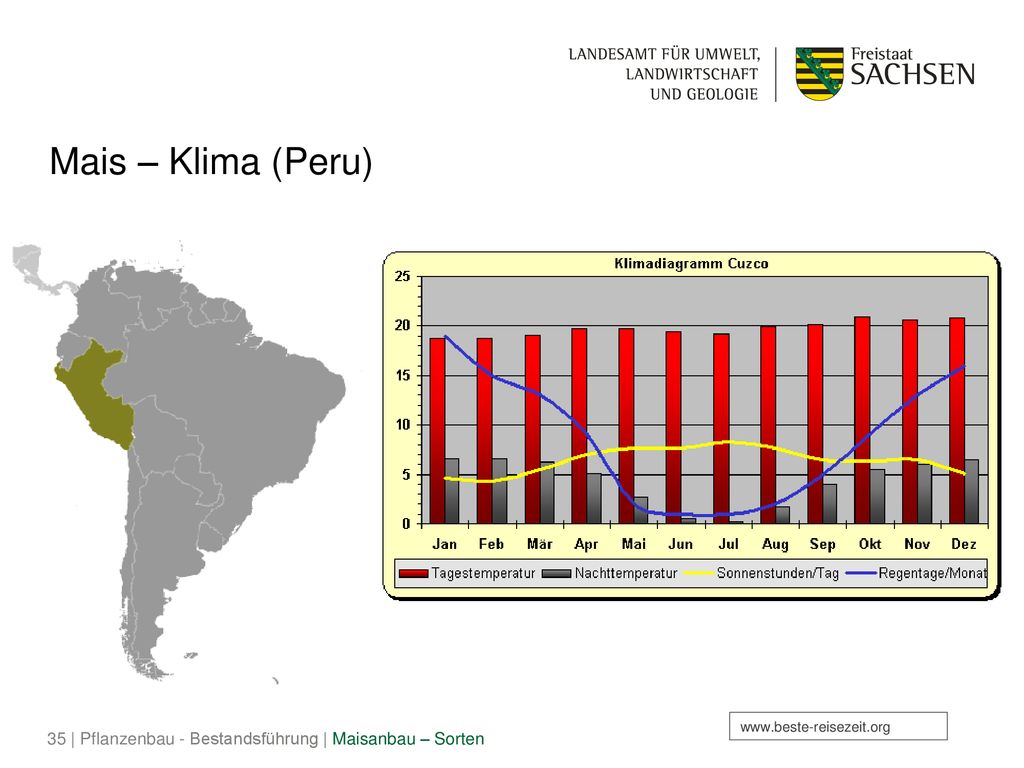 LANDESAMT FÜR UMWELT, LANDWIRTSCHAFT UND GEOLOGIE

Freistaat SACHSEN

Mais – Klima (Peru)

Klimadiagramm Cuzco

25
20
15
10
5
0

Jan Feb Mär Apr Mai Jun Jul Aug Sep Okt Nov Dez

Tagestemperatur Nachttemperatur Sonnenstunden/Tag Regentage/Monat

www.beste-reisezeit.org

35 | Pflanzenbau - Bestandsführung | Maisanbau – Sorten